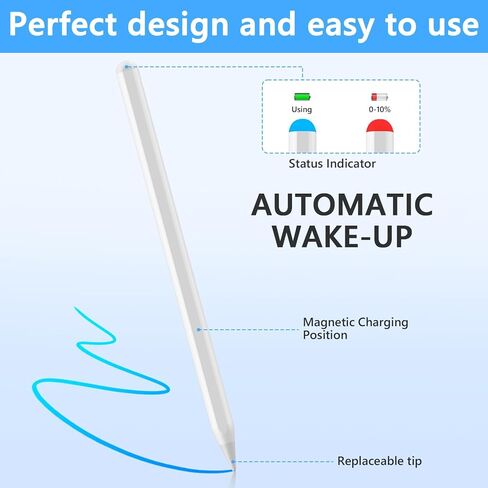 Perfect design and easy to use

Using

0-10%

Status Indicator

AUTOMATIC WAKE-UP

Magnetic Charging Position

Replaceable tip